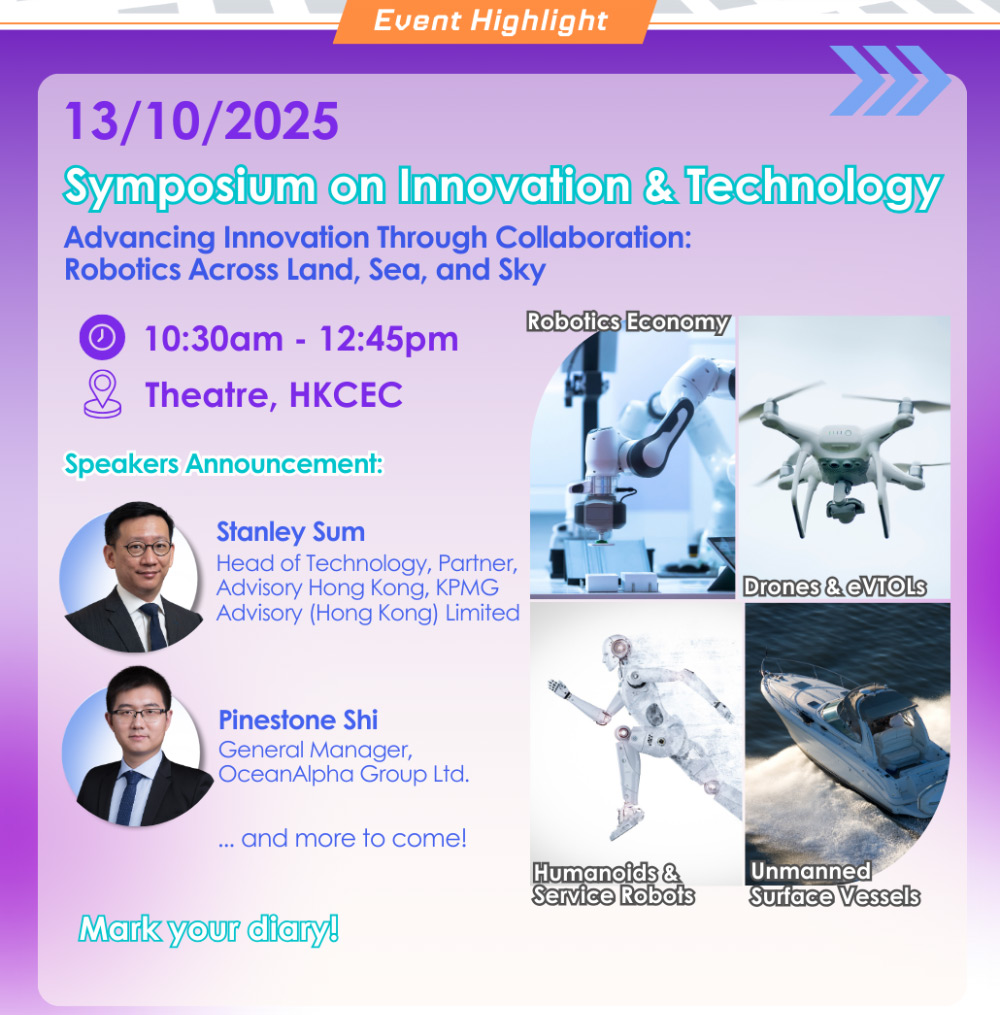 Event Highlight

13/10/2025

Symposium on Innovation & Technology

Advancing Innovation Through Collaboration: Robotics Across Land, Sea, and Sky

10:30am - 12:45pm

Theatre, HKCEC

Speakers Announcement:

Stanley Sum
Head of Technology, Partner, Advisory Hong Kong, KPMG Advisory (Hong Kong) Limited

Pinestone Shi
General Manager, OceanAlpha Group Ltd.

... and more to come!

Mark your diary!

Robotics Economy

Drones & eVTOLs

Humanoids & Service Robots

Unmanned Surface Vessels